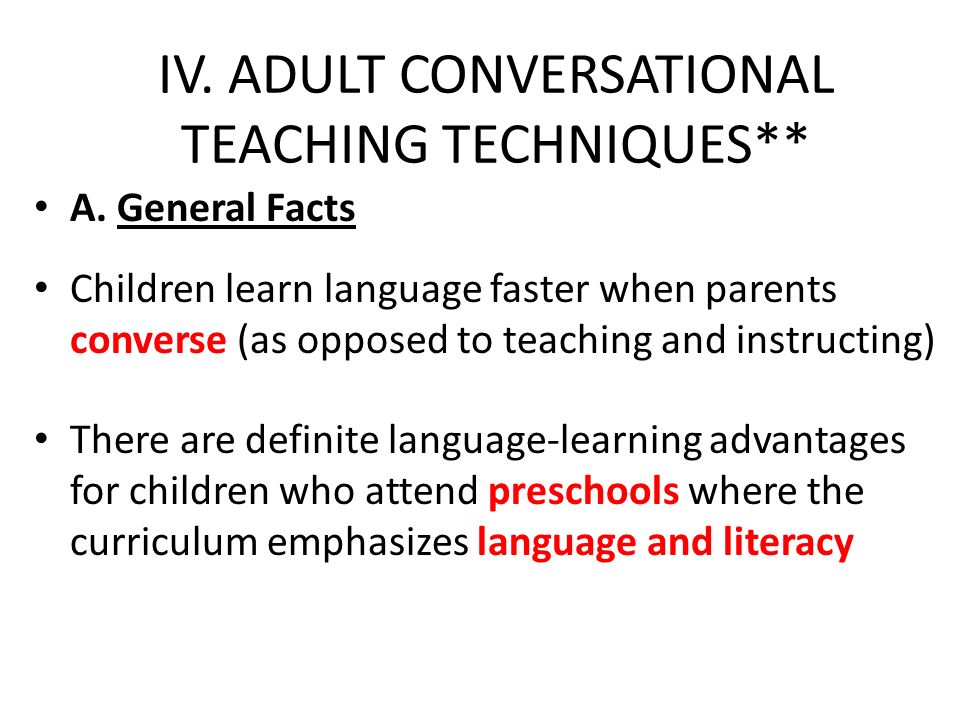 IV. ADULT CONVERSATIONAL TEACHING TECHNIQUES**

• A. General Facts

• Children learn language faster when parents converse (as opposed to teaching and instructing)

• There are definite language-learning advantages for children who attend preschools where the curriculum emphasizes language and literacy